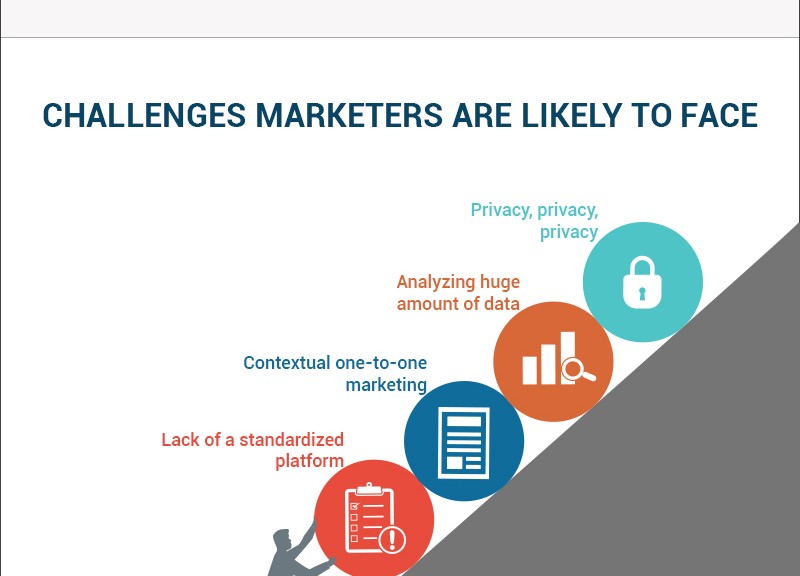 CHALLENGES MARKETERS ARE LIKELY TO FACE

Privacy, privacy, privacy

Analyzing huge amount of data

Contextual one-to-one marketing

Lack of a standardized platform